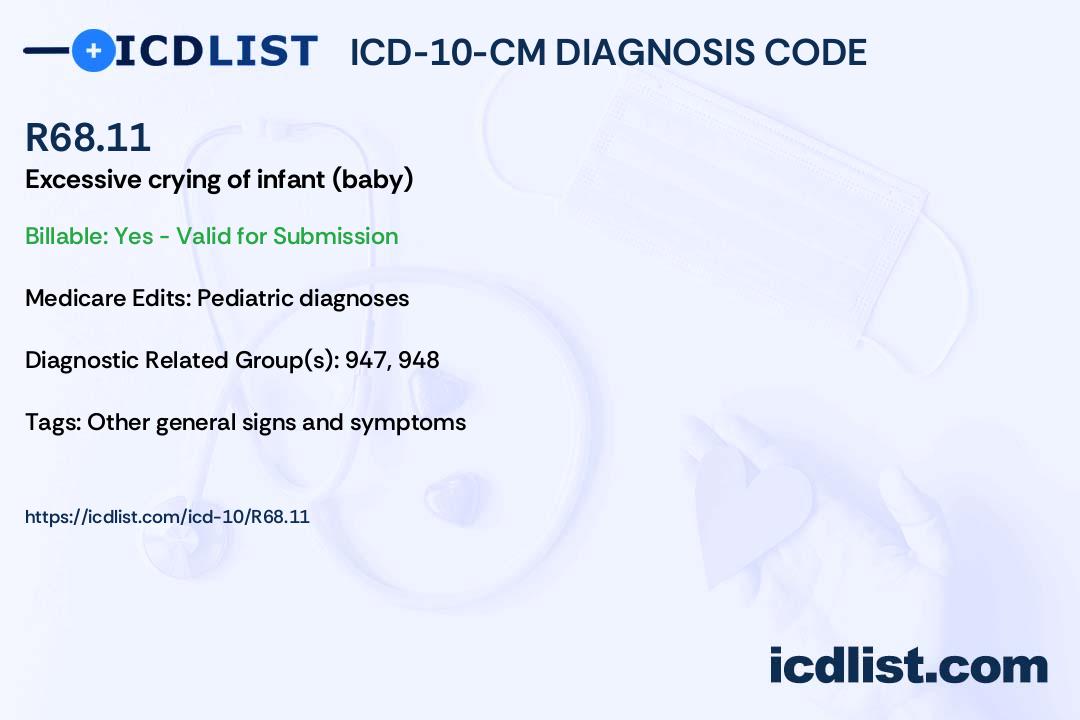 ICDLIST ICD-10-CM DIAGNOSIS CODE

R68.11

Excessive crying of infant (baby)

Billable: Yes - Valid for Submission

Medicare Edits: Pediatric diagnoses

Diagnostic Related Group(s): 947, 948

Tags: Other general signs and symptoms

https://icdlist.com/icd-10/R68.11

icdlist.com